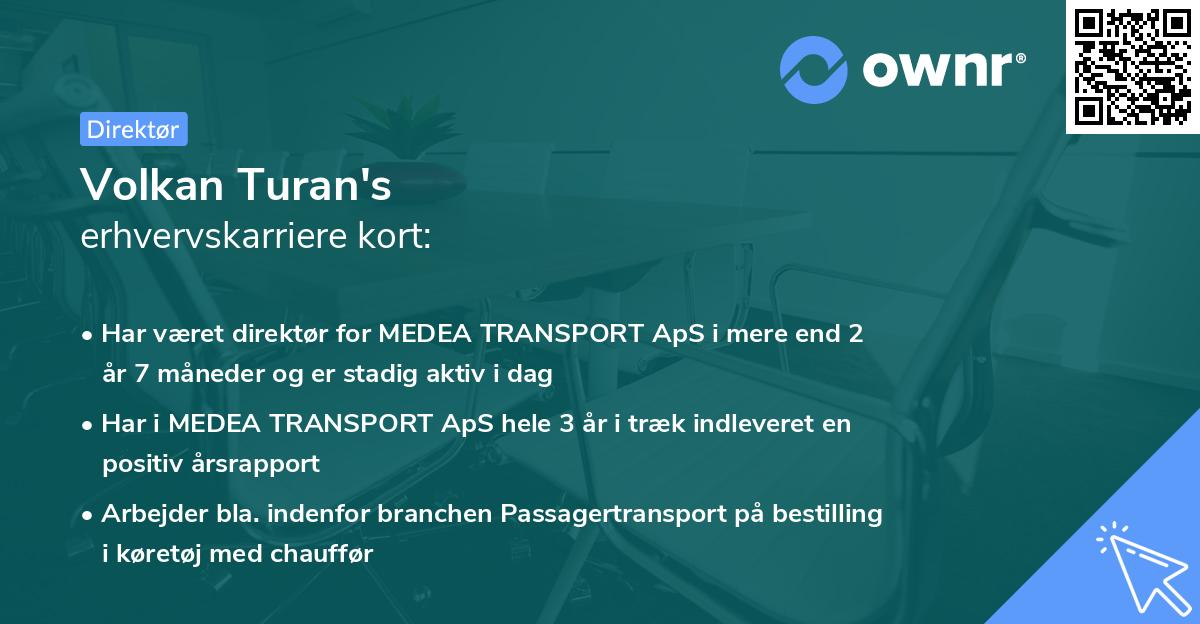 ownr®

Direktør

Volkan Turan's
erhvervskarriere kort:

• Har været direktør for MEDEA TRANSPORT ApS i mere end 2 år 7 måneder og er stadig aktiv i dag

• Har i MEDEA TRANSPORT ApS hele 3 år i træk indleveret en positiv årsrapport

• Arbejder bla. indenfor branchen Passagertransport på bestilling i køretøj med chauffør